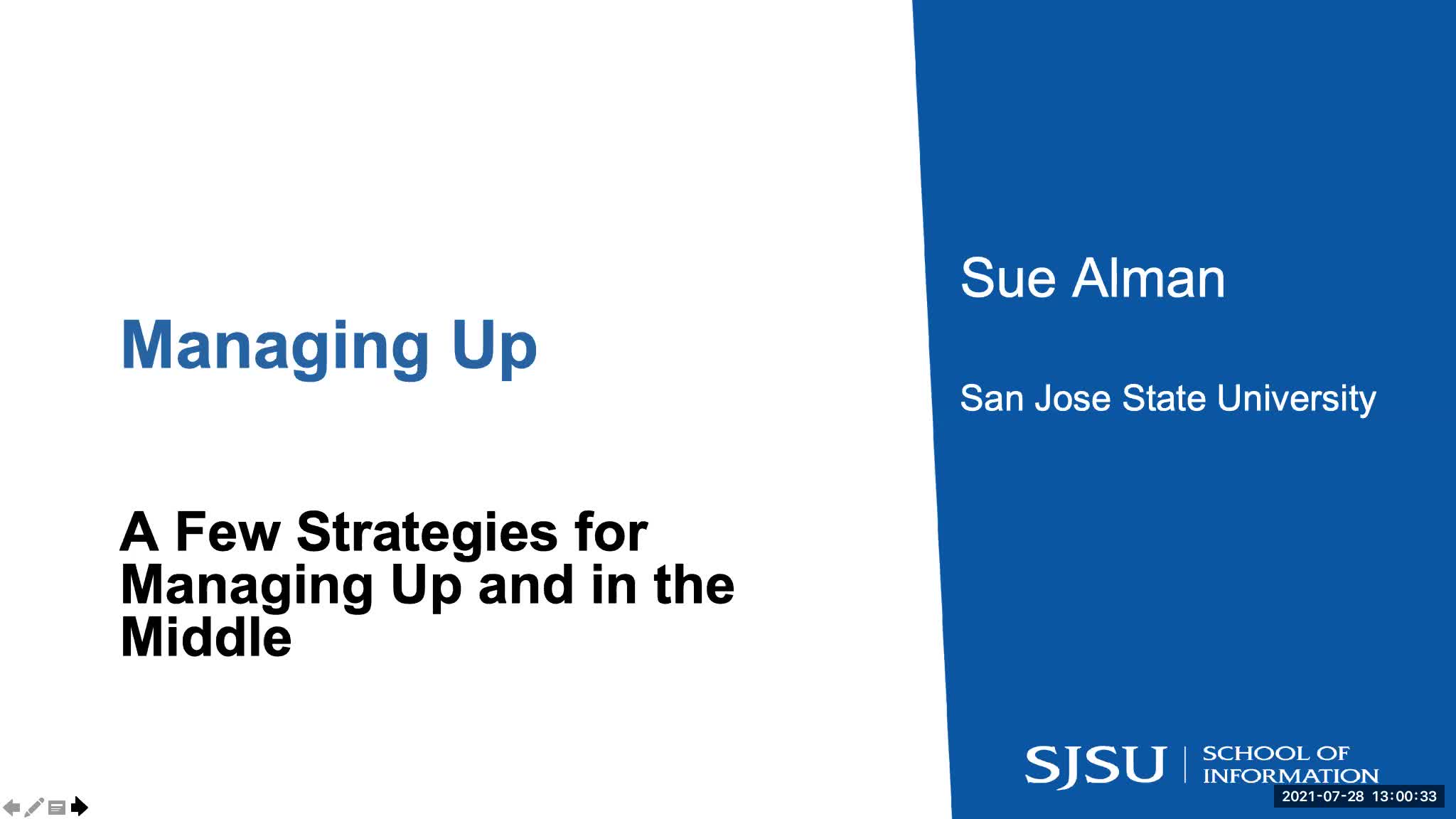 Managing Up

A Few Strategies for Managing Up and in the Middle

Sue Alman

San Jose State University

SJSU | SCHOOL OF INFORMATION

2021-07-28 13:00:33